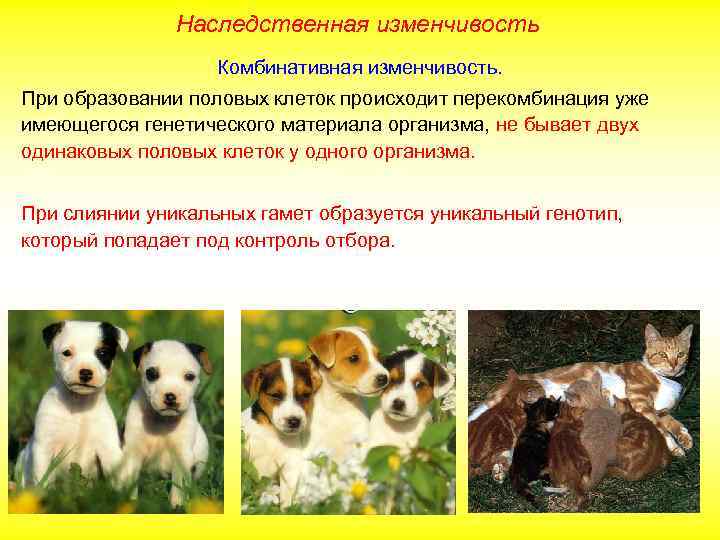 Наследственная изменчивость

Комбинативная изменчивость.

При образовании половых клеток происходит перекомбинация уже имеющегося генетического материала организма, не бывает двух одинаковых половых клеток у одного организма.

При слиянии уникальных гамет образуется уникальный генотип, который попадает под контроль отбора.